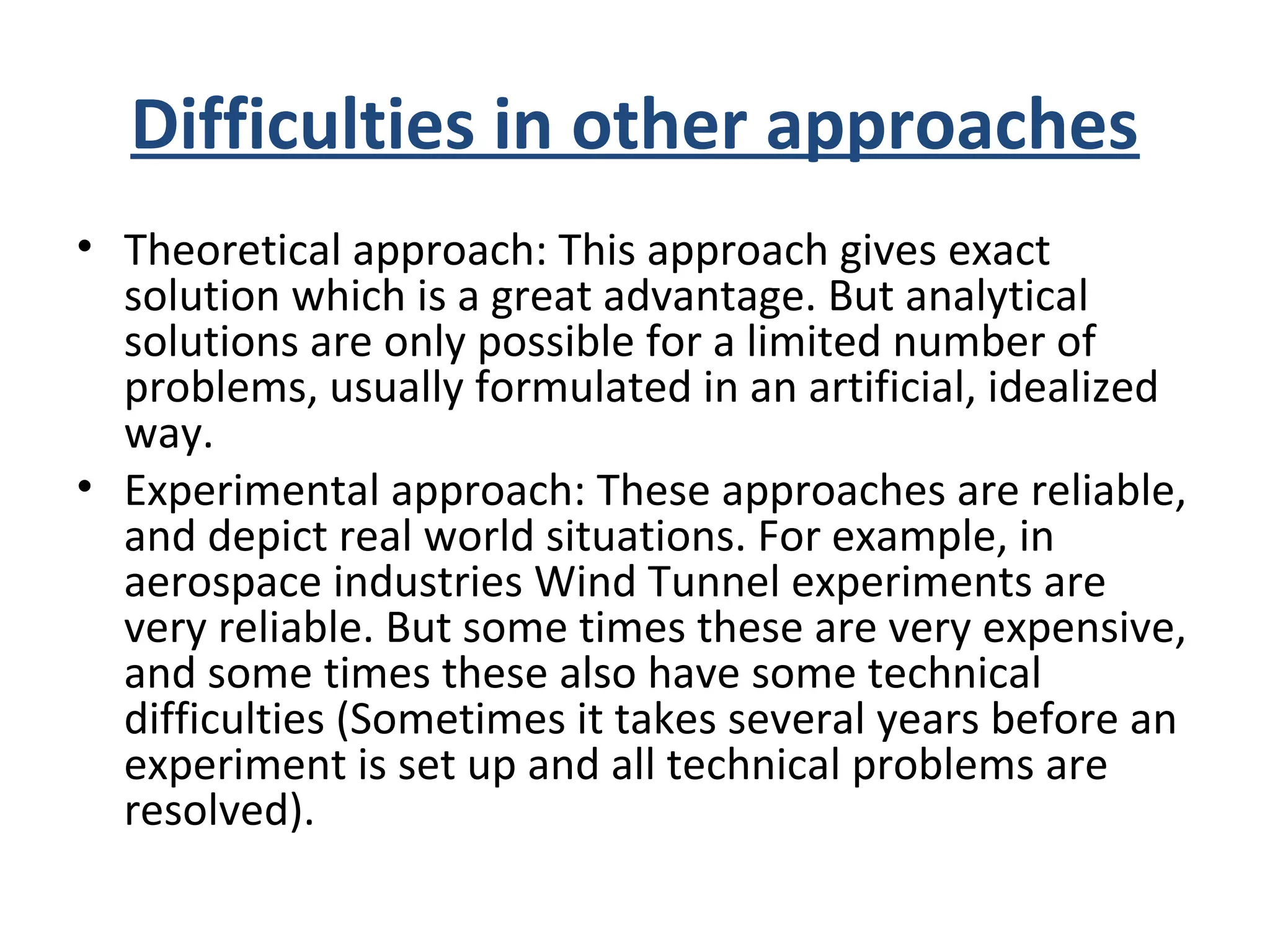 Difficulties in other approaches

• Theoretical approach: This approach gives exact solution which is a great advantage. But analytical solutions are only possible for a limited number of problems, usually formulated in an artificial, idealized way.

• Experimental approach: These approaches are reliable, and depict real world situations. For example, in aerospace industries Wind Tunnel experiments are very reliable. But some times these are very expensive, and some times these also have some technical difficulties (Sometimes it takes several years before an experiment is set up and all technical problems are resolved).